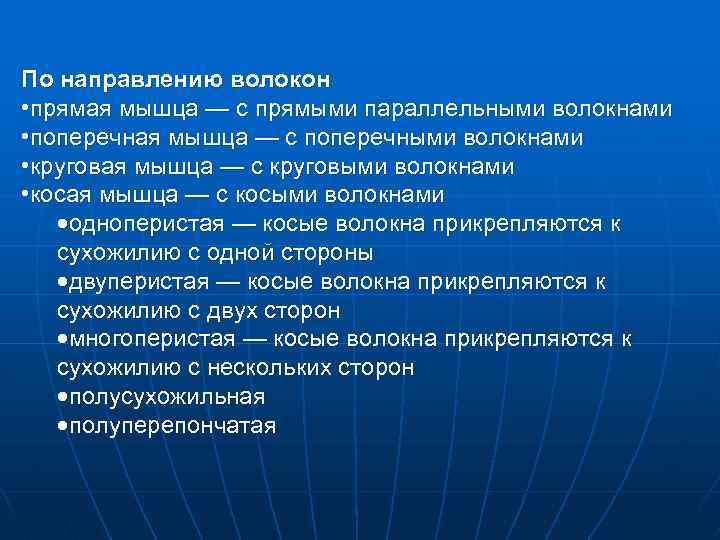 По направлению волокон
•прямая мышца — с прямыми параллельными волокнами
•поперечная мышца — с поперечными волокнами
•круговая мышца — с круговыми волокнами
•косая мышца — с косыми волокнами
•одноперистая — косые волокна прикрепляются к сухожилию с одной стороны
•двуперистая — косые волокна прикрепляются к сухожилию с двух сторон
•многоперистая — косые волокна прикрепляются к сухожилию с нескольких сторон
•полусухожильная
•полуперепончатая